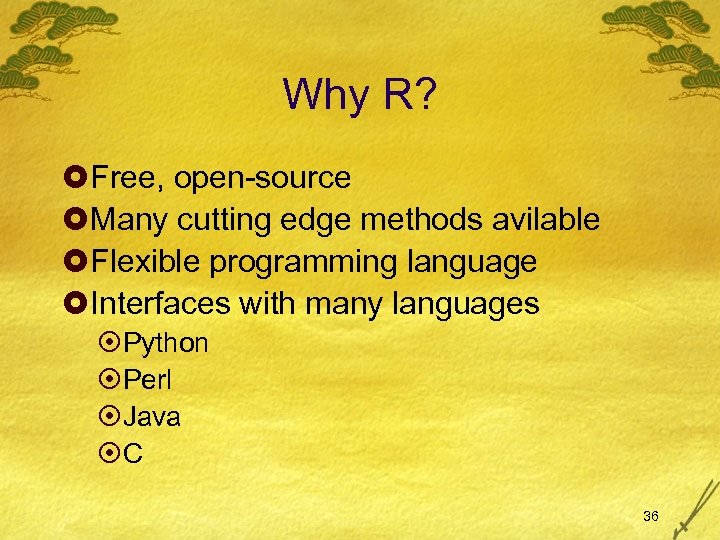 Why R?

Free, open-source
Many cutting edge methods avilable
Flexible programming language
Interfaces with many languages
Python
Perl
Java
C

36